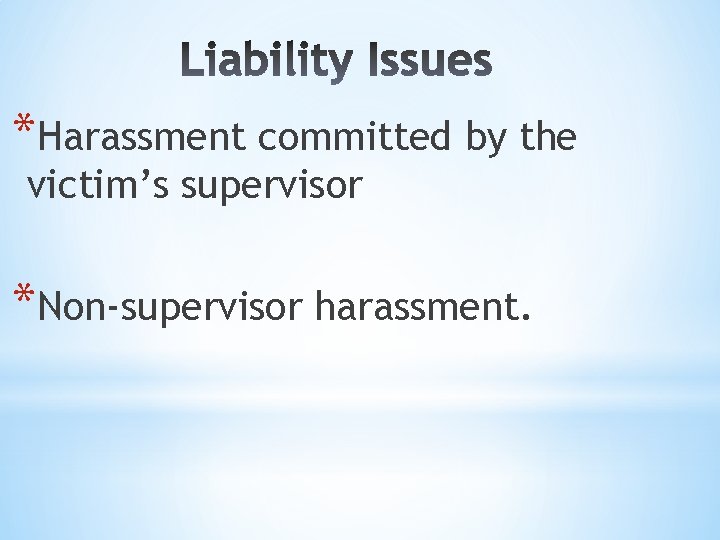 Liability Issues

*Harassment committed by the victim’s supervisor

*Non-supervisor harassment.